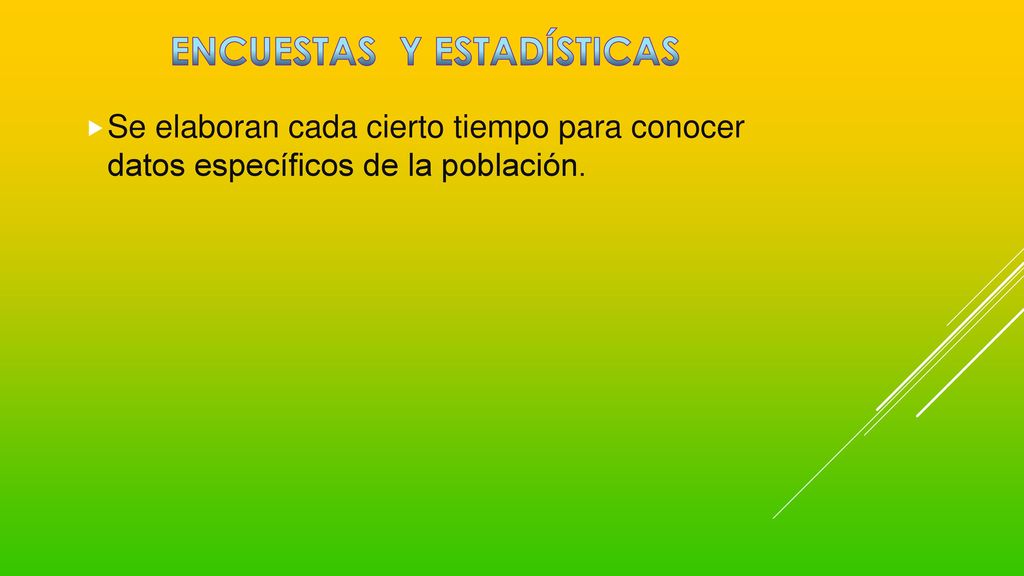 ENCUESTAS Y ESTADÍSTICAS

Se elaboran cada cierto tiempo para conocer datos específicos de la población.